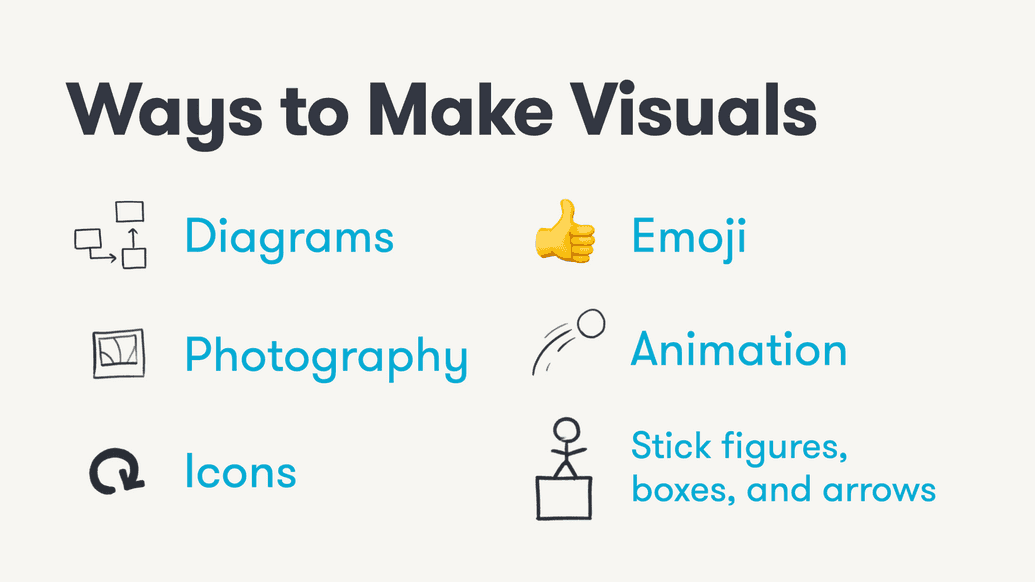 Ways to Make Visuals

Diagrams

Photography

Icons

Emoji

Animation

Stick figures, boxes, and arrows